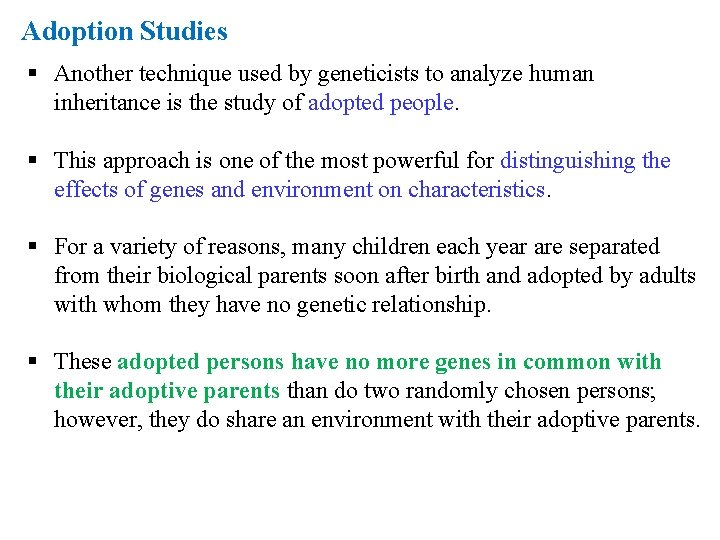 Adoption Studies

▪ Another technique used by geneticists to analyze human inheritance is the study of adopted people.

▪ This approach is one of the most powerful for distinguishing the effects of genes and environment on characteristics.

▪ For a variety of reasons, many children each year are separated from their biological parents soon after birth and adopted by adults with whom they have no genetic relationship.

▪ These adopted persons have no more genes in common with their adoptive parents than do two randomly chosen persons; however, they do share an environment with their adoptive parents.